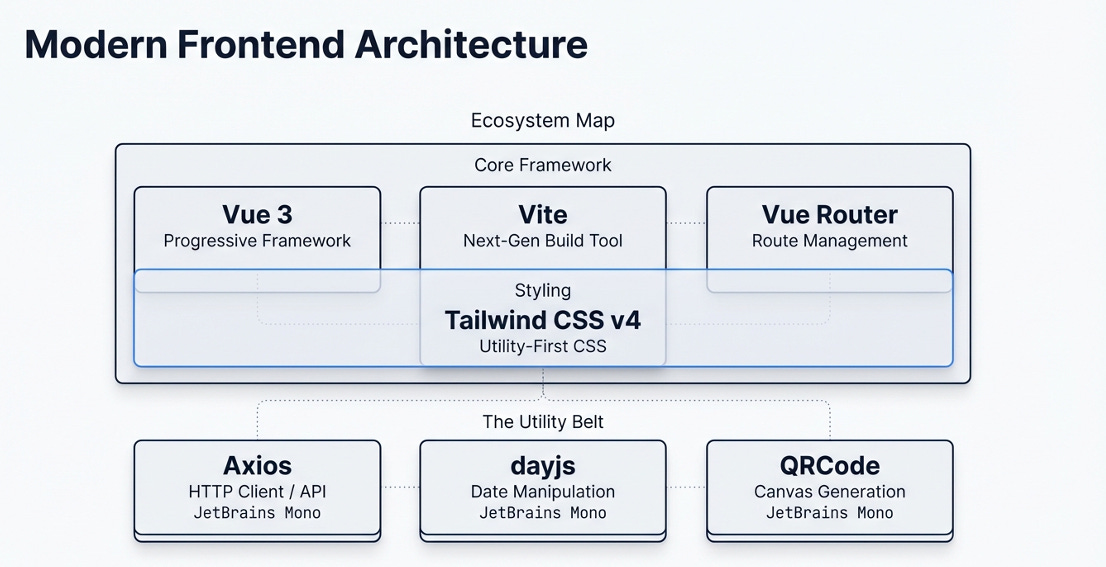 Modern Frontend Architecture

Ecosystem Map

Core Framework

Vue 3
Progressive Framework

Vite
Next-Gen Build Tool

Vue Router
Route Management

Styling
Tailwind CSS v4
Utility-First CSS

The Utility Belt

Axios
HTTP Client / API
JetBrains Mono

dayjs
Date Manipulation
JetBrains Mono

QRCode
Canvas Generation
JetBrains Mono